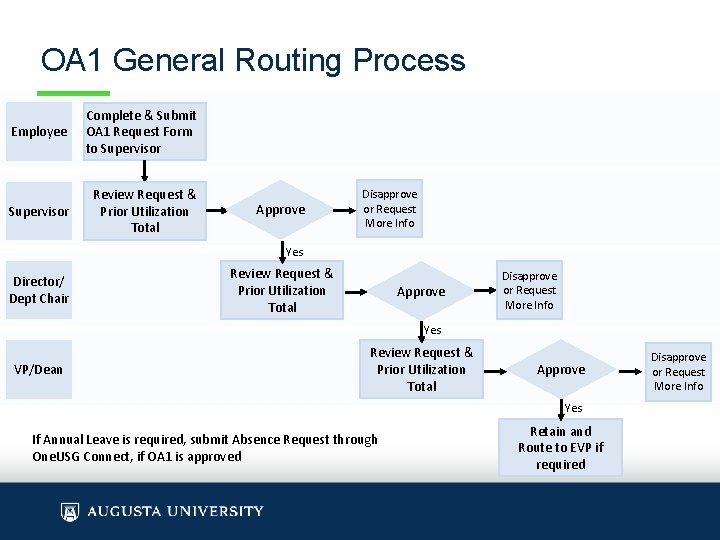 OA1 General Routing Process

Employee

Complete & Submit OA1 Request Form to Supervisor

Supervisor

Review Request & Prior Utilization Total

Approve

Disapprove or Request More Info

Yes

Director/ Dept Chair

Review Request & Prior Utilization Total

Approve

Disapprove or Request More Info

Yes

VP/Dean

Review Request & Prior Utilization Total

Approve

Disapprove or Request More Info

Yes

Retain and Route to EVP if required

If Annual Leave is required, submit Absence Request through OneUSG Connect, if OA1 is approved

AUGUSTA UNIVERSITY